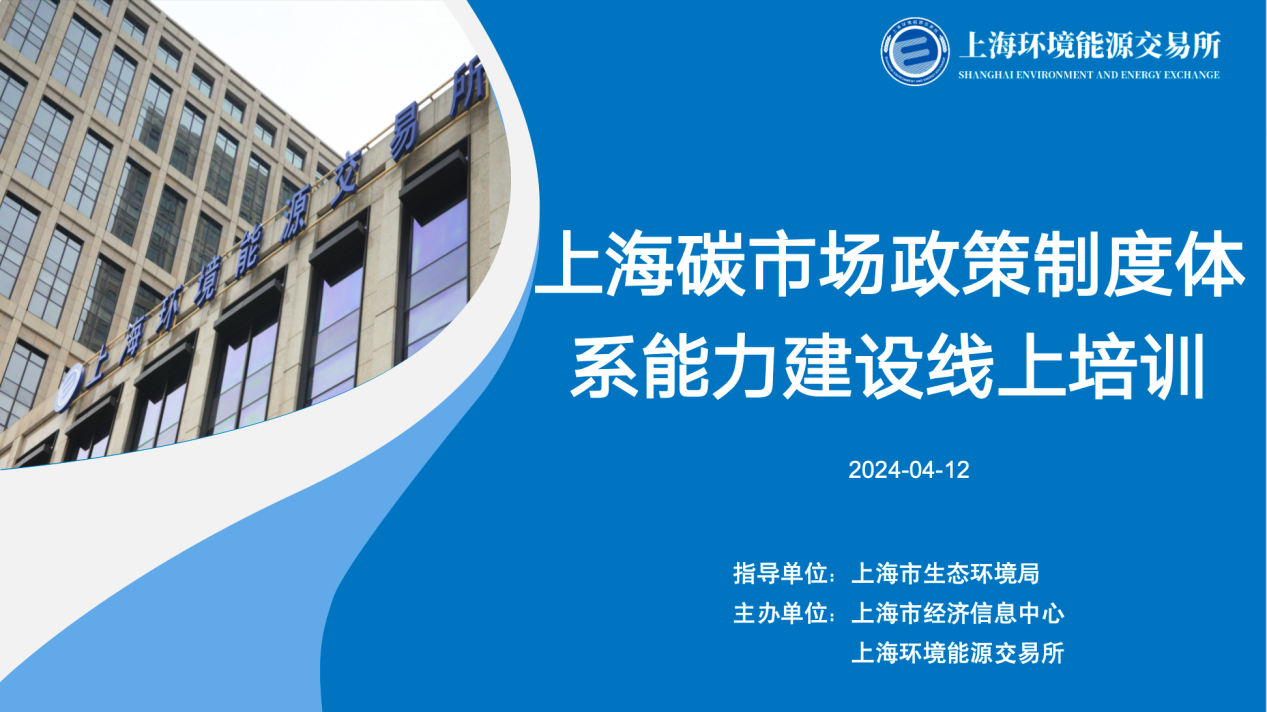 上海环境能源交易所
SHANGHAI ENVIRONMENT AND ENERGY EXCHANGE

上海环境能源交易所

上海碳市场政策制度体系能力建设线上培训

2024-04-12

指导单位：上海市生态环境局
主办单位：上海市经济信息中心
上海环境能源交易所